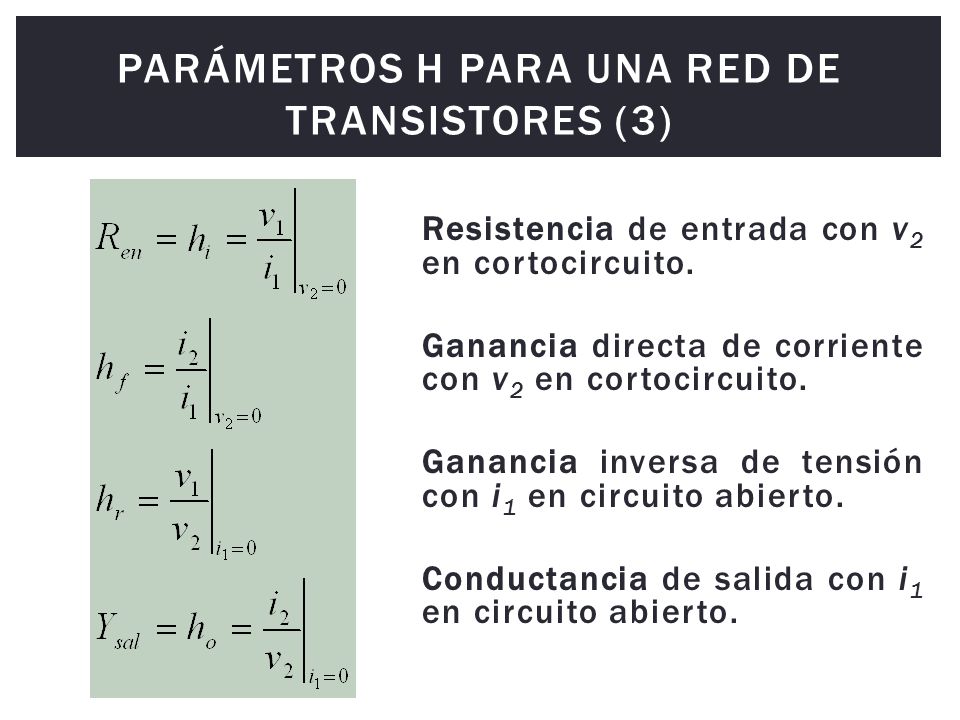 PARÁMETROS H PARA UNA RED DE TRANSISTORES (3)

$R_{en} = h_i = \left.\frac{v_1}{i_1}\right|_{v_2=0}$

$h_f = \left.\frac{i_2}{i_1}\right|_{v_2=0}$

$h_r = \left.\frac{v_1}{v_2}\right|_{i_1=0}$

$Y_{sal} = h_o = \left.\frac{i_2}{v_2}\right|_{i_1=0}$

Resistencia de entrada con $v_2$ en cortocircuito.

Ganancia directa de corriente con $v_2$ en cortocircuito.

Ganancia inversa de tensión con $i_1$ en circuito abierto.

Conductancia de salida con $i_1$ en circuito abierto.